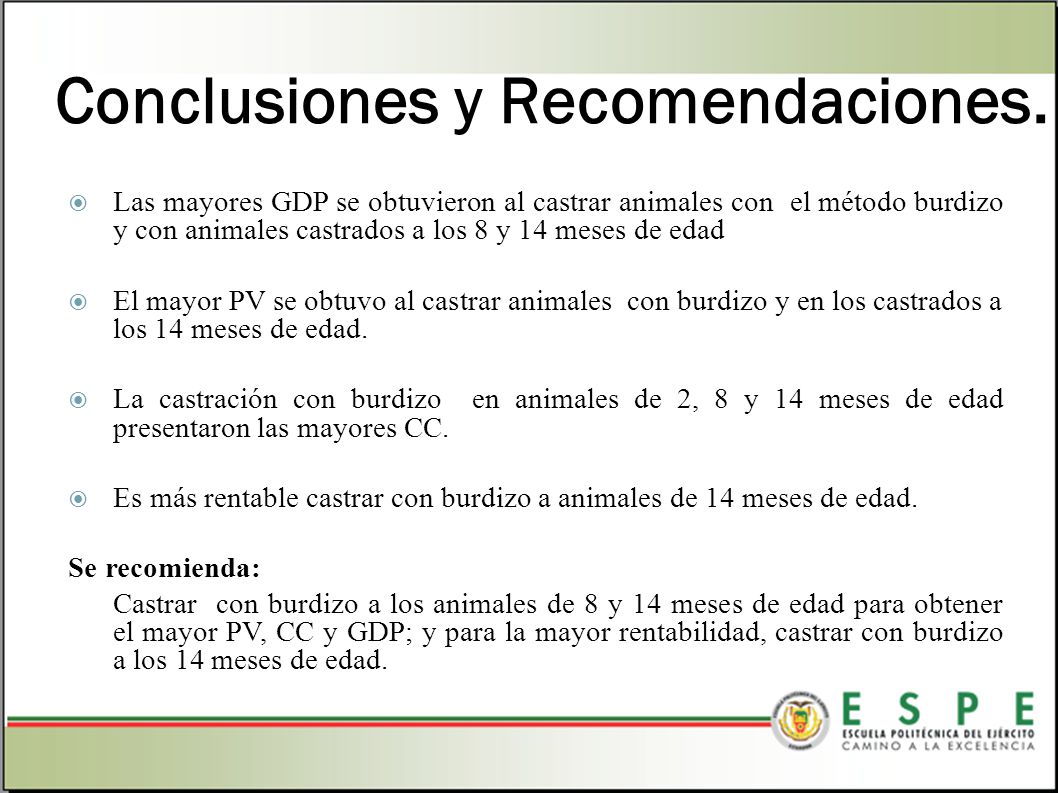 Conclusiones y Recomendaciones.

Las mayores GDP se obtuvieron al castrar animales con el método burdizo y con animales castrados a los 8 y 14 meses de edad

El mayor PV se obtuvo al castrar animales con burdizo y en los castrados a los 14 meses de edad.

La castración con burdizo en animales de 2, 8 y 14 meses de edad presentaron las mayores CC.

Es más rentable castrar con burdizo a animales de 14 meses de edad.

Se recomienda:

Castrar con burdizo a los animales de 8 y 14 meses de edad para obtener el mayor PV, CC y GDP; y para la mayor rentabilidad, castrar con burdizo a los 14 meses de edad.

ESPE
ESCUELA POLITÉCNICA DEL EJÉRCITO
CAMINO A LA EXCELENCIA